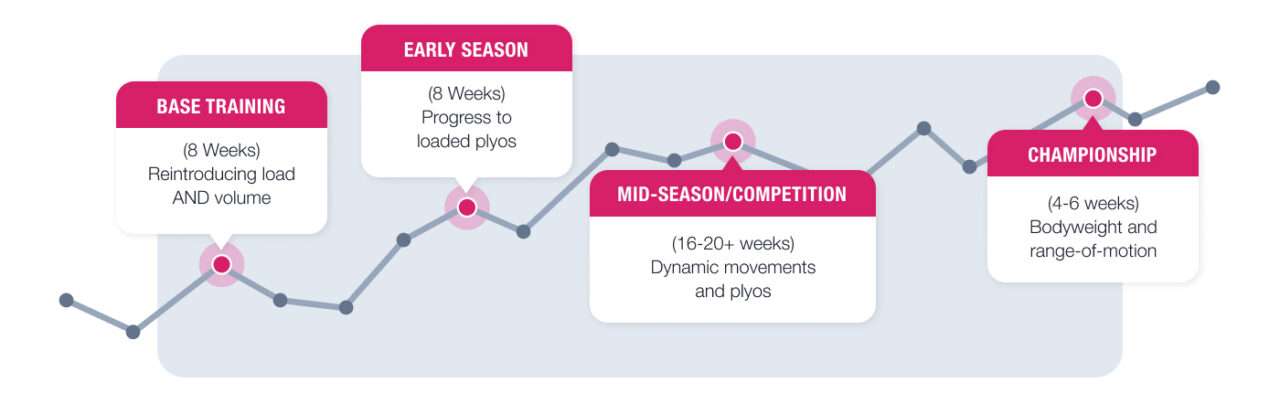 BASE TRAINING

(8 Weeks)
Reintroducing load AND volume

EARLY SEASON

(8 Weeks)
Progress to loaded plyos

MID-SEASON/COMPETITION

(16-20+ weeks)
Dynamic movements and plyos

CHAMPIONSHIP

(4-6 weeks)
Bodyweight and range-of-motion